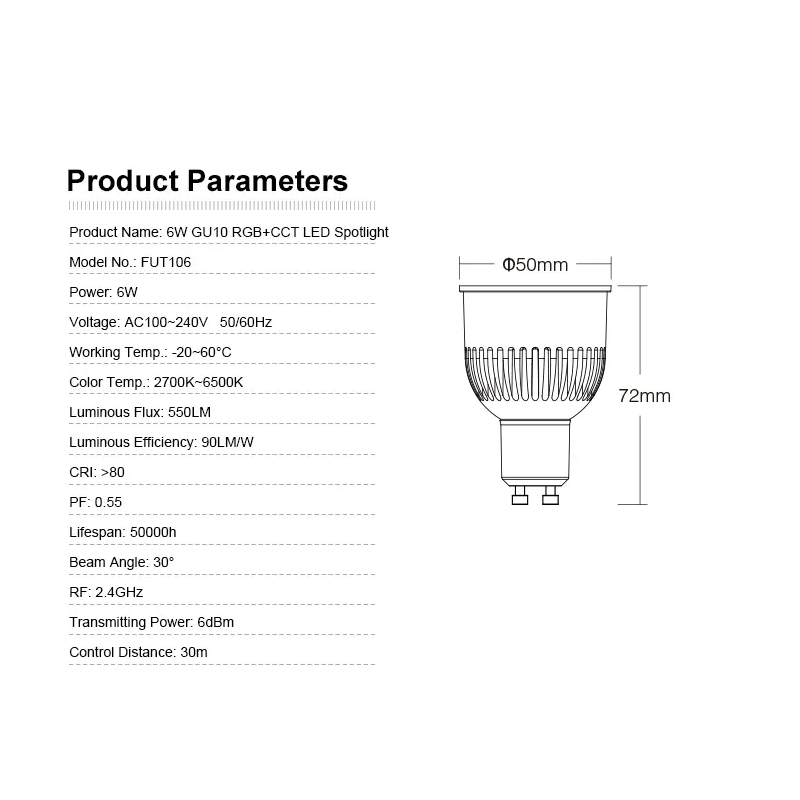 Product Parameters

Product Name: 6W GU10 RGB+CCT LED Spotlight

Model No.: FUT106

Power: 6W

Voltage: AC100~240V 50/60Hz

Working Temp.: -20~60°C

Color Temp.: 2700K~6500K

Luminous Flux: 550LM

Luminous Efficiency: 90LM/W

CRI: >80

PF: 0.55

Lifespan: 50000h

Beam Angle: 30°

RF: 2.4GHz

Transmitting Power: 6dBm

Control Distance: 30m

Φ50mm

72mm